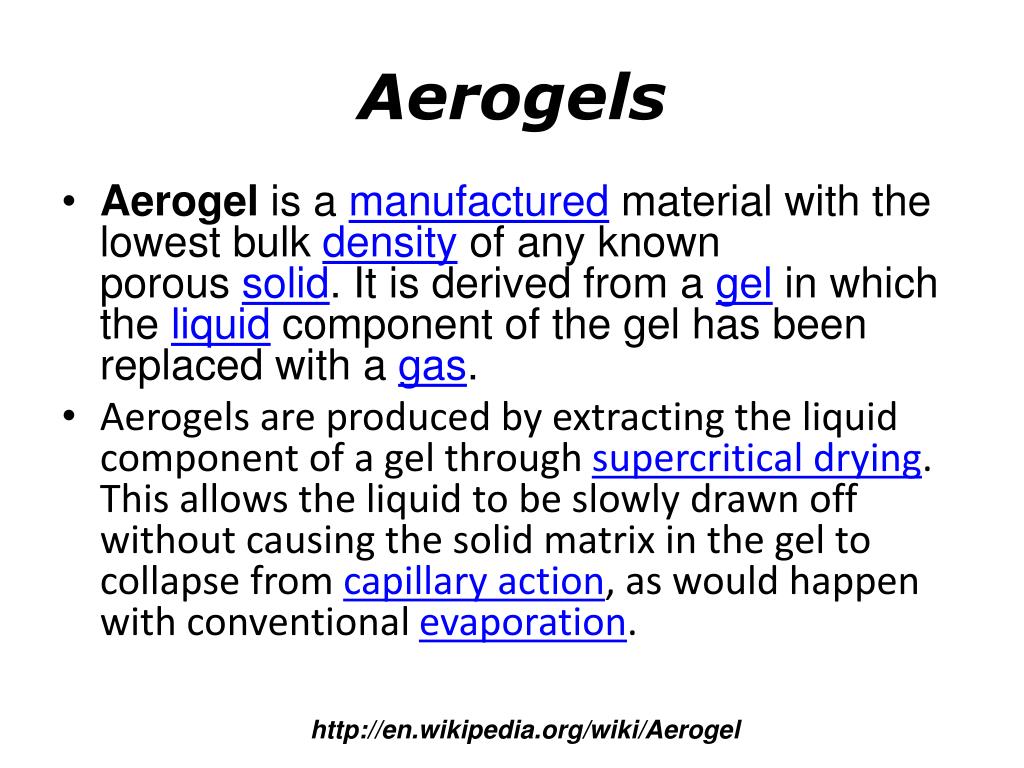 Aerogels

• Aerogel is a manufactured material with the lowest bulk density of any known porous solid. It is derived from a gel in which the liquid component of the gel has been replaced with a gas.

• Aerogels are produced by extracting the liquid component of a gel through supercritical drying. This allows the liquid to be slowly drawn off without causing the solid matrix in the gel to collapse from capillary action, as would happen with conventional evaporation.

http://en.wikipedia.org/wiki/Aerogel